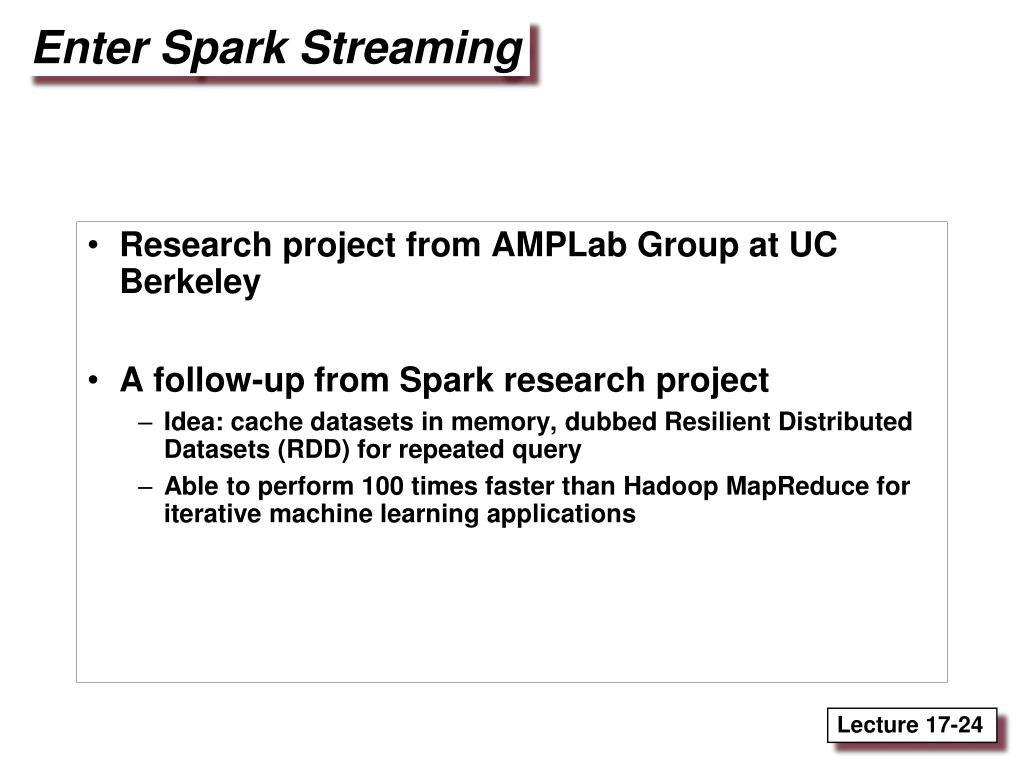 Enter Spark Streaming

• Research project from AMPLab Group at UC Berkeley

• A follow-up from Spark research project
– Idea: cache datasets in memory, dubbed Resilient Distributed Datasets (RDD) for repeated query
– Able to perform 100 times faster than Hadoop MapReduce for iterative machine learning applications

Lecture 17-24